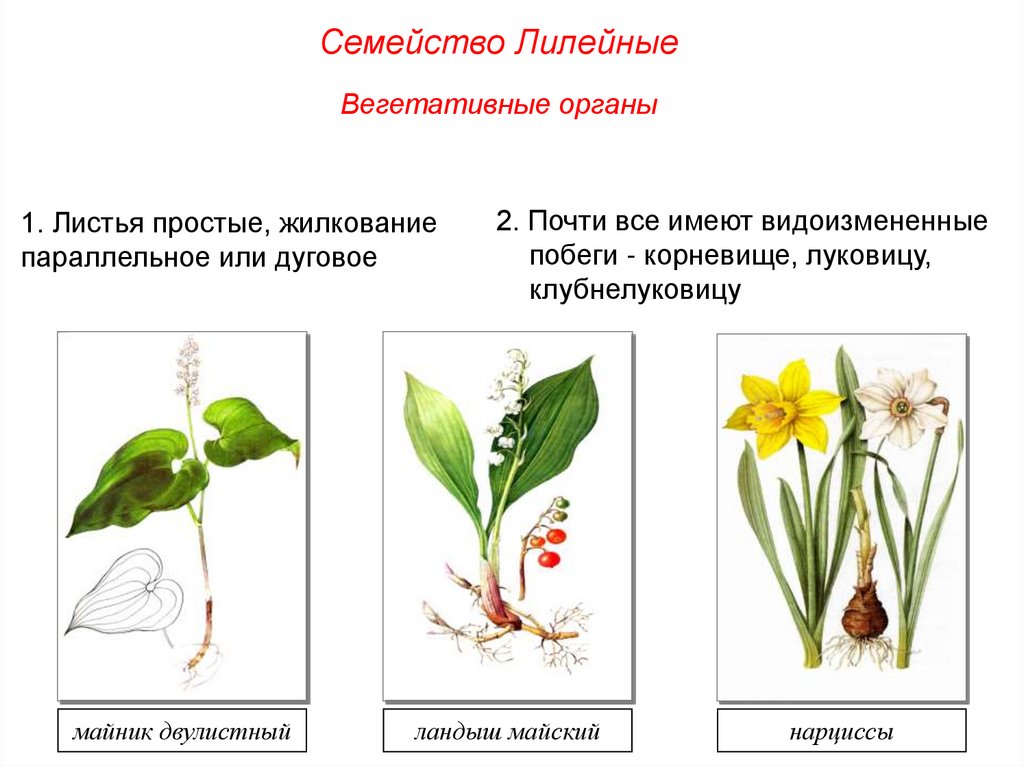 Семейство Лилейные

Вегетативные органы

1. Листья простые, жилкование параллельное или дуговое

2. Почти все имеют видоизмененные побеги - корневище, луковицу, клубнелуковицу

майник двулистный

ландыш майский

нарциссы